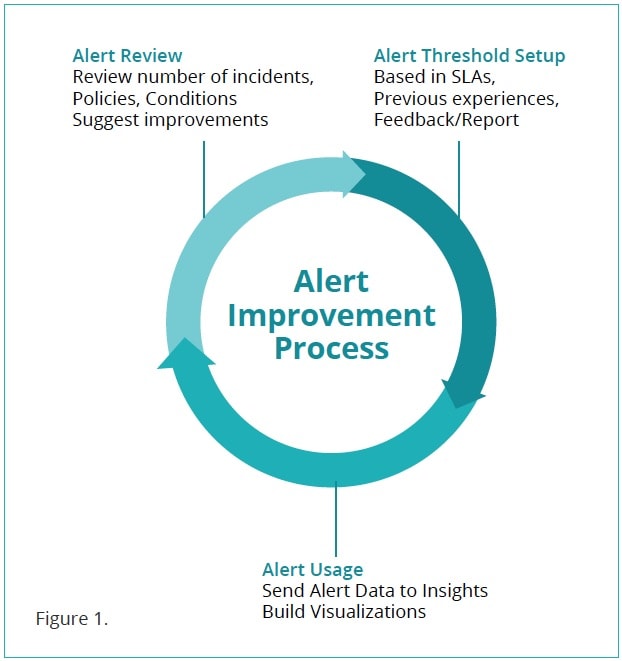 Alert Review
Review number of incidents,
Policies, Conditions
Suggest improvements

Alert Threshold Setup
Based in SLAs,
Previous experiences,
Feedback/Report

Alert Improvement Process

Alert Usage
Send Alert Data to Insights
Build Visualizations

Figure 1.